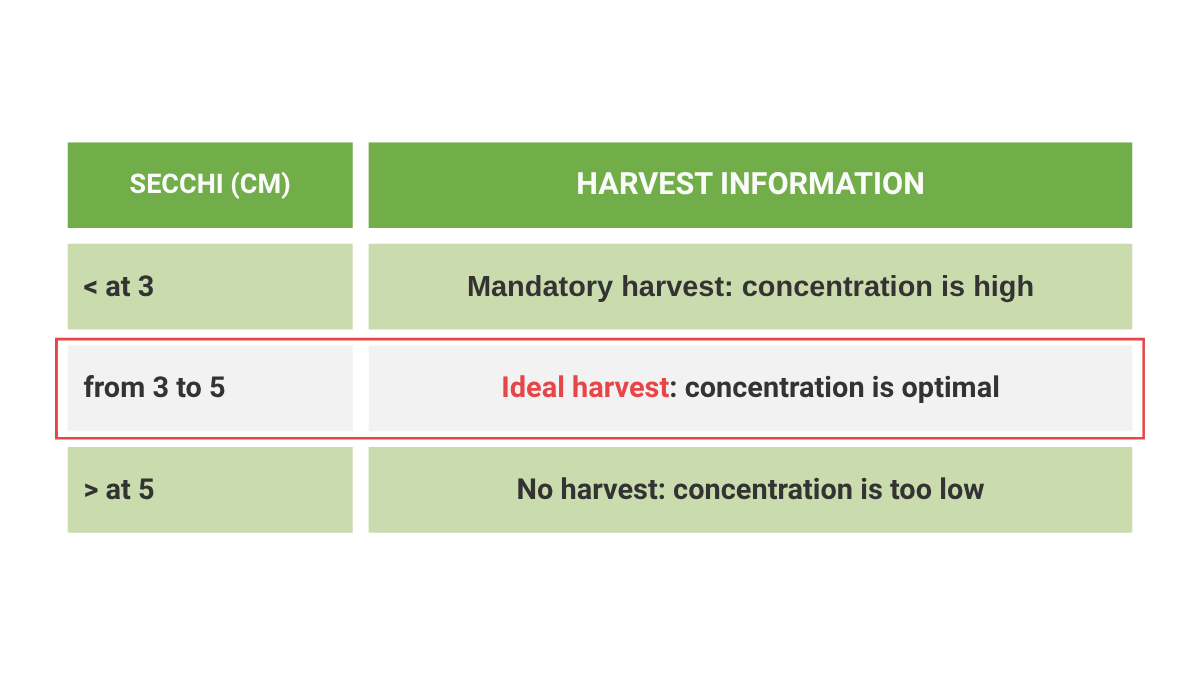 | SECCHI (CM) | HARVEST INFORMATION |
|---|---|
| < at 3 | Mandatory harvest: concentration is high |
| from 3 to 5 | Ideal harvest: concentration is optimal |
| > at 5 | No harvest: concentration is too low |